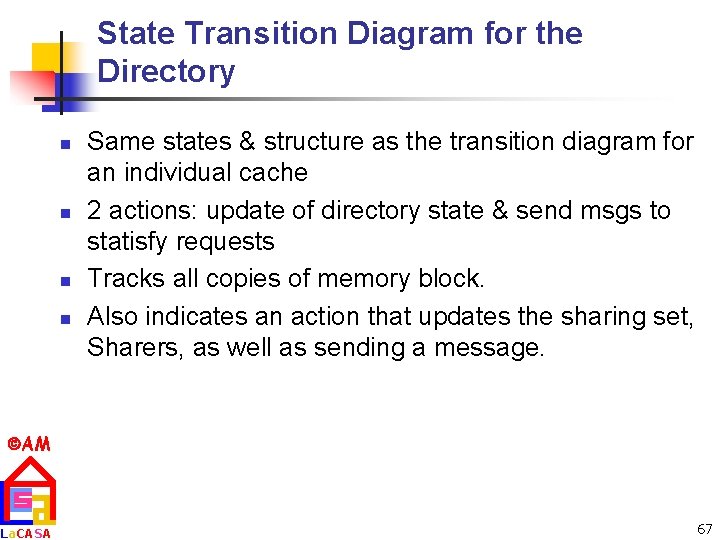 State Transition Diagram for the Directory

- Same states & structure as the transition diagram for an individual cache
- 2 actions: update of directory state & send msgs to statisfy requests
- Tracks all copies of memory block.
- Also indicates an action that updates the sharing set, Sharers, as well as sending a message.

©AM

LaCASA

67